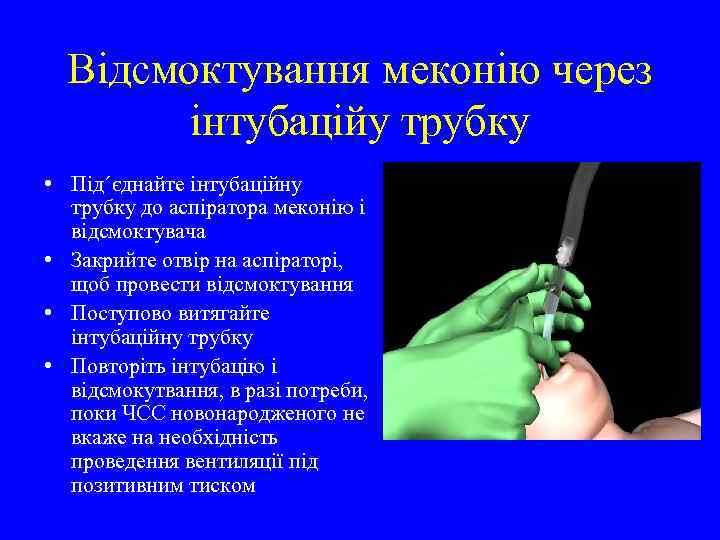 Відсмоктування меконію через інтубаційу трубку

• Під´єднайте інтубаційну трубку до аспіратора меконію і відсмоктувача
• Закрийте отвір на аспіраторі, щоб провести відсмоктування
• Поступово витягайте інтубаційну трубку
• Повторіть інтубацію і відсмокутвання, в разі потреби, поки ЧСС новонародженого не вкаже на необхідність проведення вентиляції під позитивним тиском